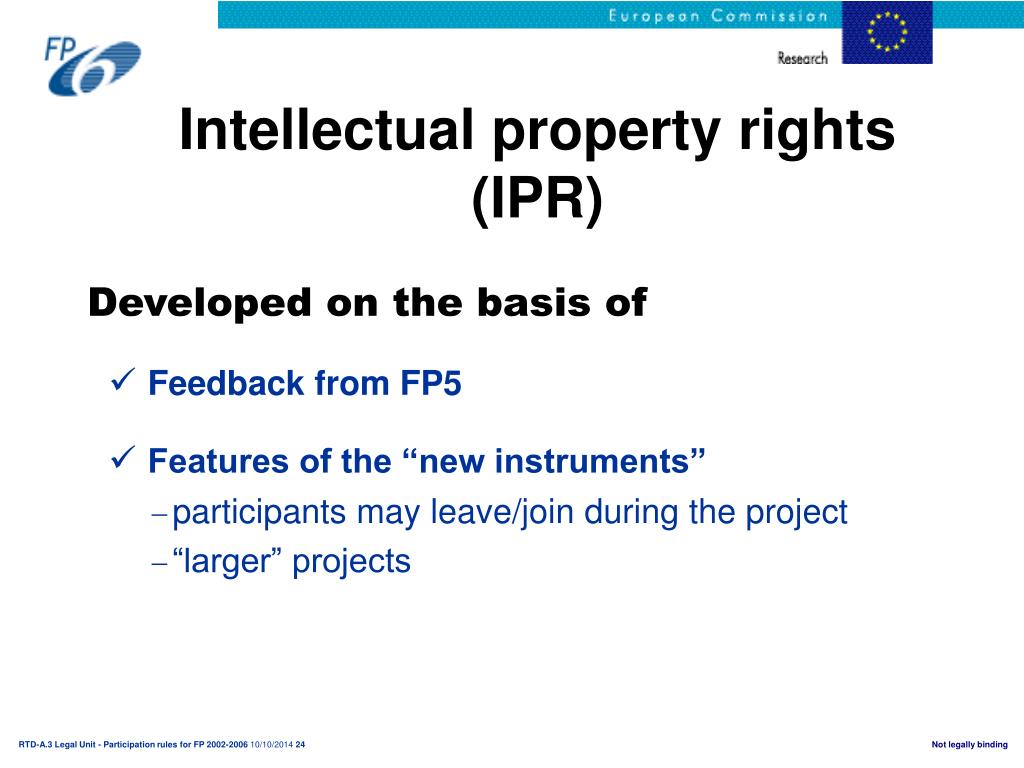 FP6

European Commission

Research

Intellectual property rights (IPR)

Developed on the basis of

✓ Feedback from FP5

✓ Features of the “new instruments”

– participants may leave/join during the project

– “larger” projects

RTD-A.3 Legal Unit - Participation rules for FP 2002-2006 10/10/2014 24

Not legally binding